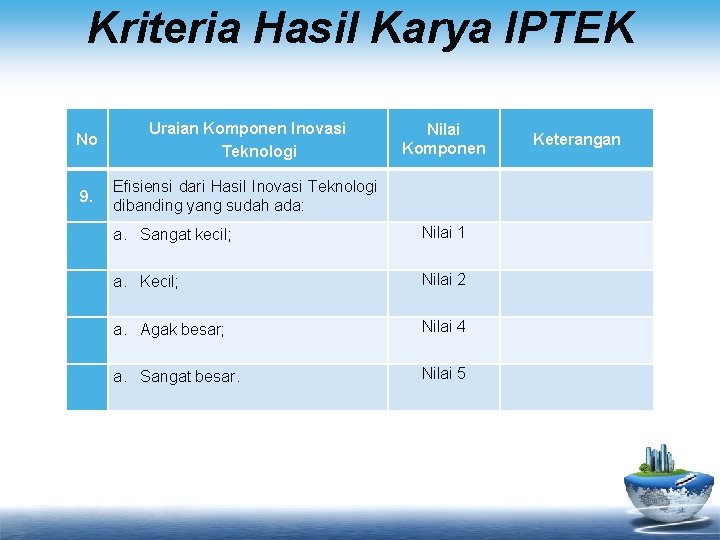 Kriteria Hasil Karya IPTEK

| No | Uraian Komponen Inovasi Teknologi | Nilai Komponen | Keterangan |
|---|---|---|---|
| 9. | Efisiensi dari Hasil Inovasi Teknologi dibanding yang sudah ada: | | |
| | a. Sangat kecil; | Nilai 1 | |
| | a. Kecil; | Nilai 2 | |
| | a. Agak besar; | Nilai 4 | |
| | a. Sangat besar. | Nilai 5 | |